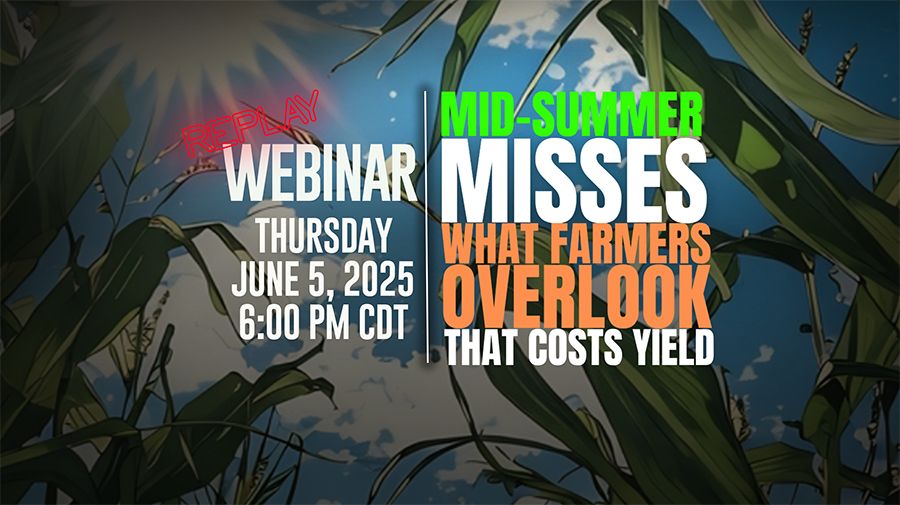 REPLAY
WEBINAR
THURSDAY
JUNE 5, 2025
6:00 PM CDT

MID-SUMMER
MISSES
WHAT FARMERS
OVERLOOK
THAT COSTS YIELD